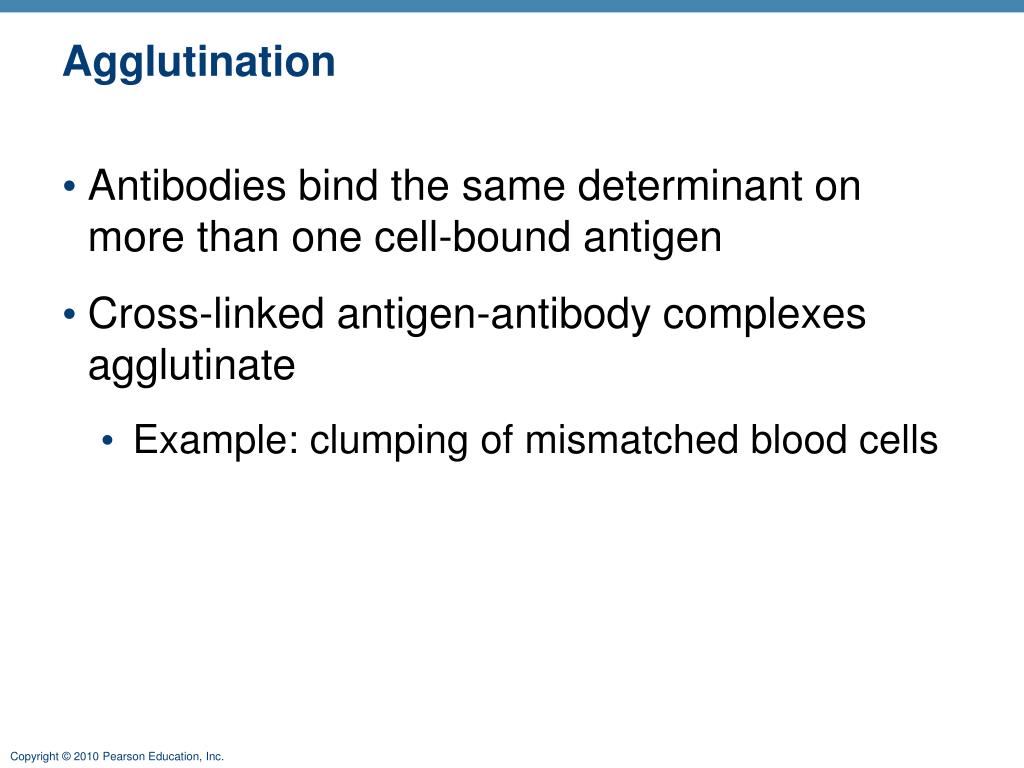 Agglutination

• Antibodies bind the same determinant on more than one cell-bound antigen

• Cross-linked antigen-antibody complexes agglutinate

• Example: clumping of mismatched blood cells

Copyright © 2010 Pearson Education, Inc.